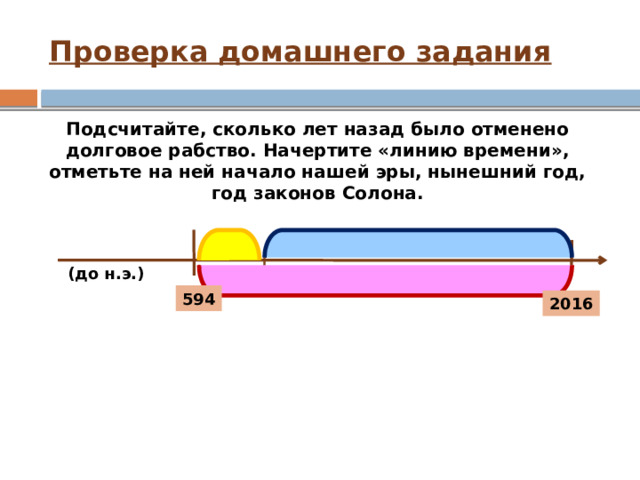 Проверка домашнего задания

Подсчитайте, сколько лет назад было отменено долговое рабство. Начертите «линию времени», отметьте на ней начало нашей эры, нынешний год, год законов Солона.

(до н.э.)

594

2016